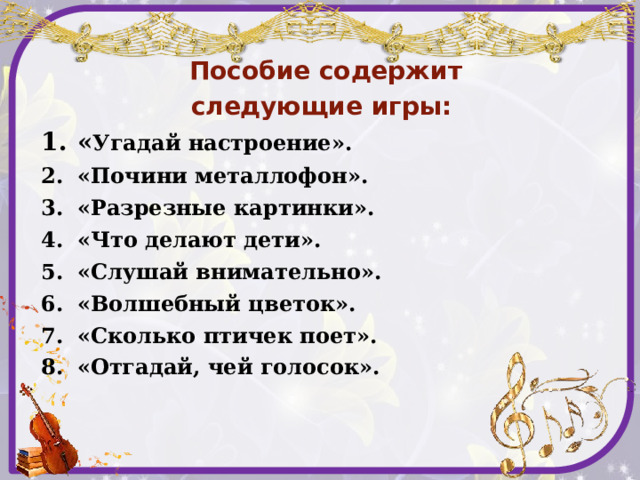 Пособие содержит следующие игры:

1. «Угадай настроение».
2. «Почини металлофон».
3. «Разрезные картинки».
4. «Что делают дети».
5. «Слушай внимательно».
6. «Волшебный цветок».
7. «Сколько птичек поет».
8. «Отгадай, чей голосок».